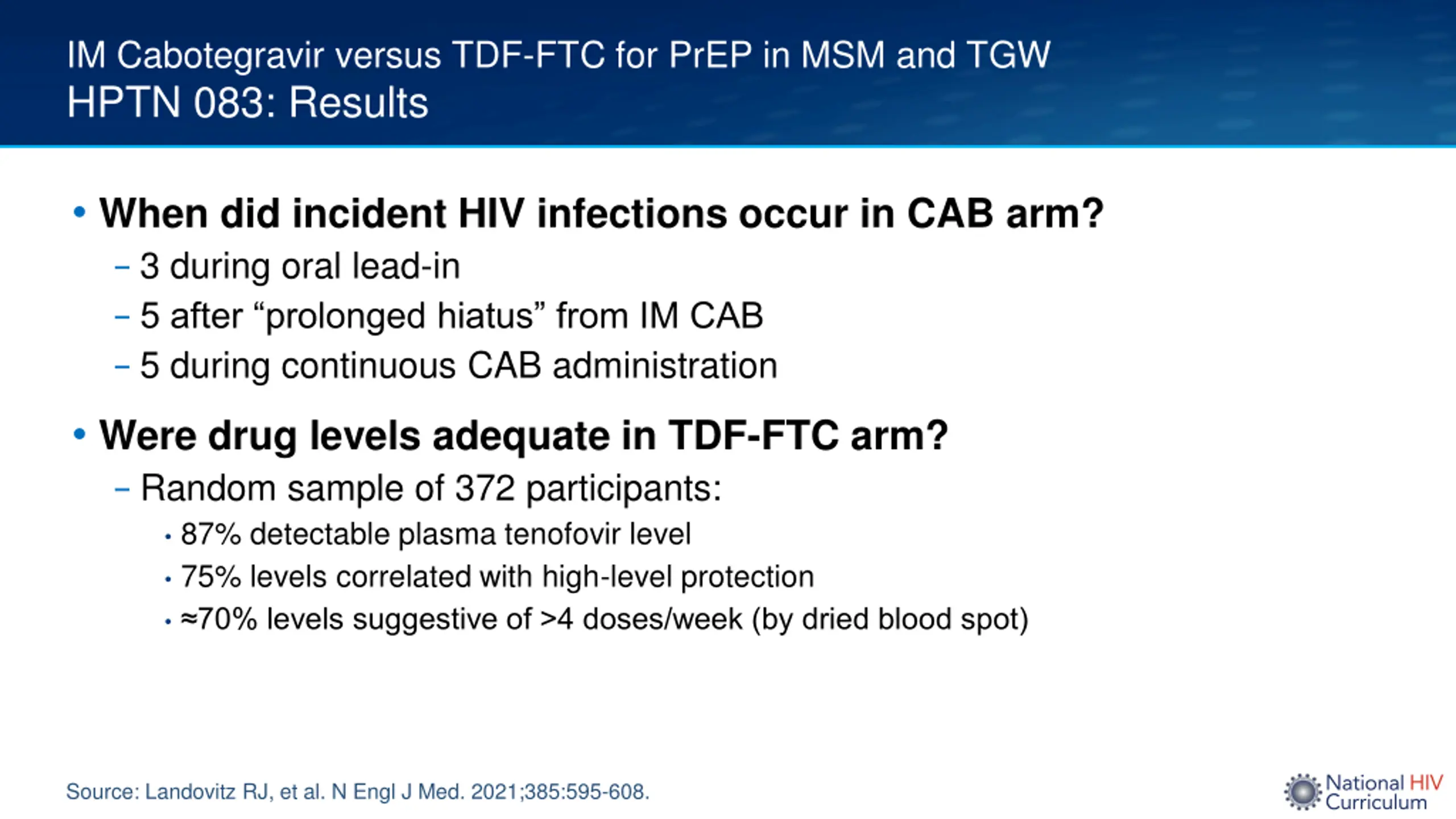 IM Cabotegravir versus TDF-FTC for PrEP in MSM and TGW
HPTN 083: Results

• When did incident HIV infections occur in CAB arm?
– 3 during oral lead-in
– 5 after “prolonged hiatus” from IM CAB
– 5 during continuous CAB administration

• Were drug levels adequate in TDF-FTC arm?
– Random sample of 372 participants:
• 87% detectable plasma tenofovir level
• 75% levels correlated with high-level protection
• ≈70% levels suggestive of >4 doses/week (by dried blood spot)

Source: Landovitz RJ, et al. N Engl J Med. 2021;385:595-608.

National HIV Curriculum